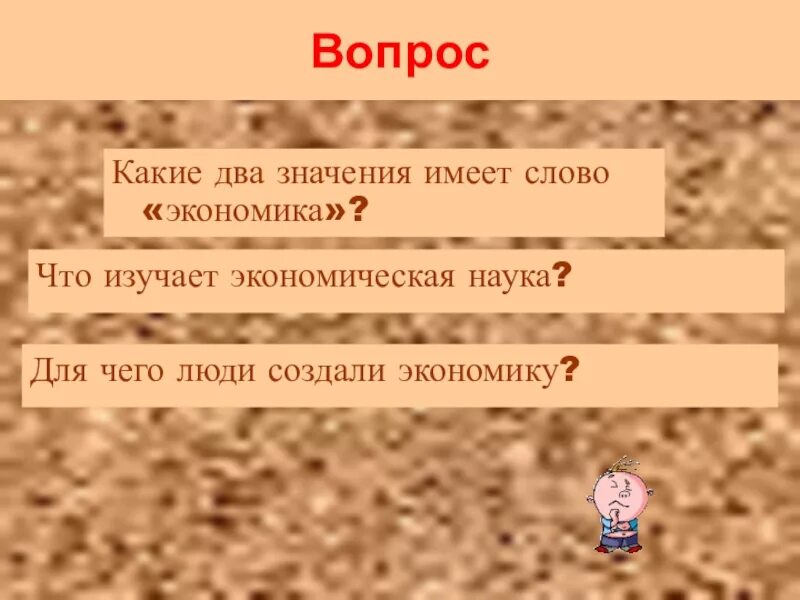 Вопрос

Какие два значения имеет слово «экономика»?

Что изучает экономическая наука?

Для чего люди создали экономику?